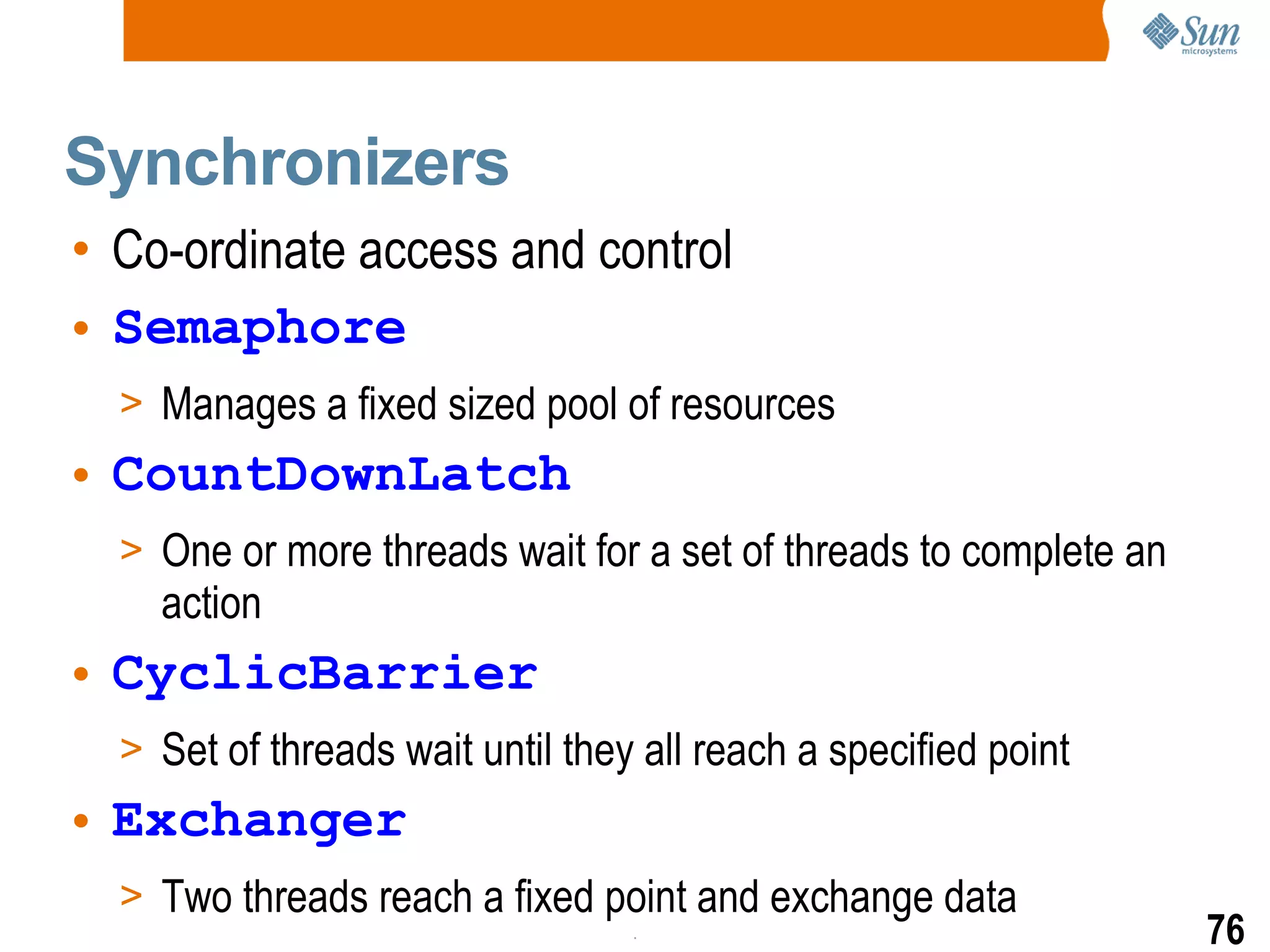 Sun microsystems

Synchronizers

• Co-ordinate access and control
• Semaphore
> Manages a fixed sized pool of resources
• CountDownLatch
> One or more threads wait for a set of threads to complete an action
• CyclicBarrier
> Set of threads wait until they all reach a specified point
• Exchanger
> Two threads reach a fixed point and exchange data

76